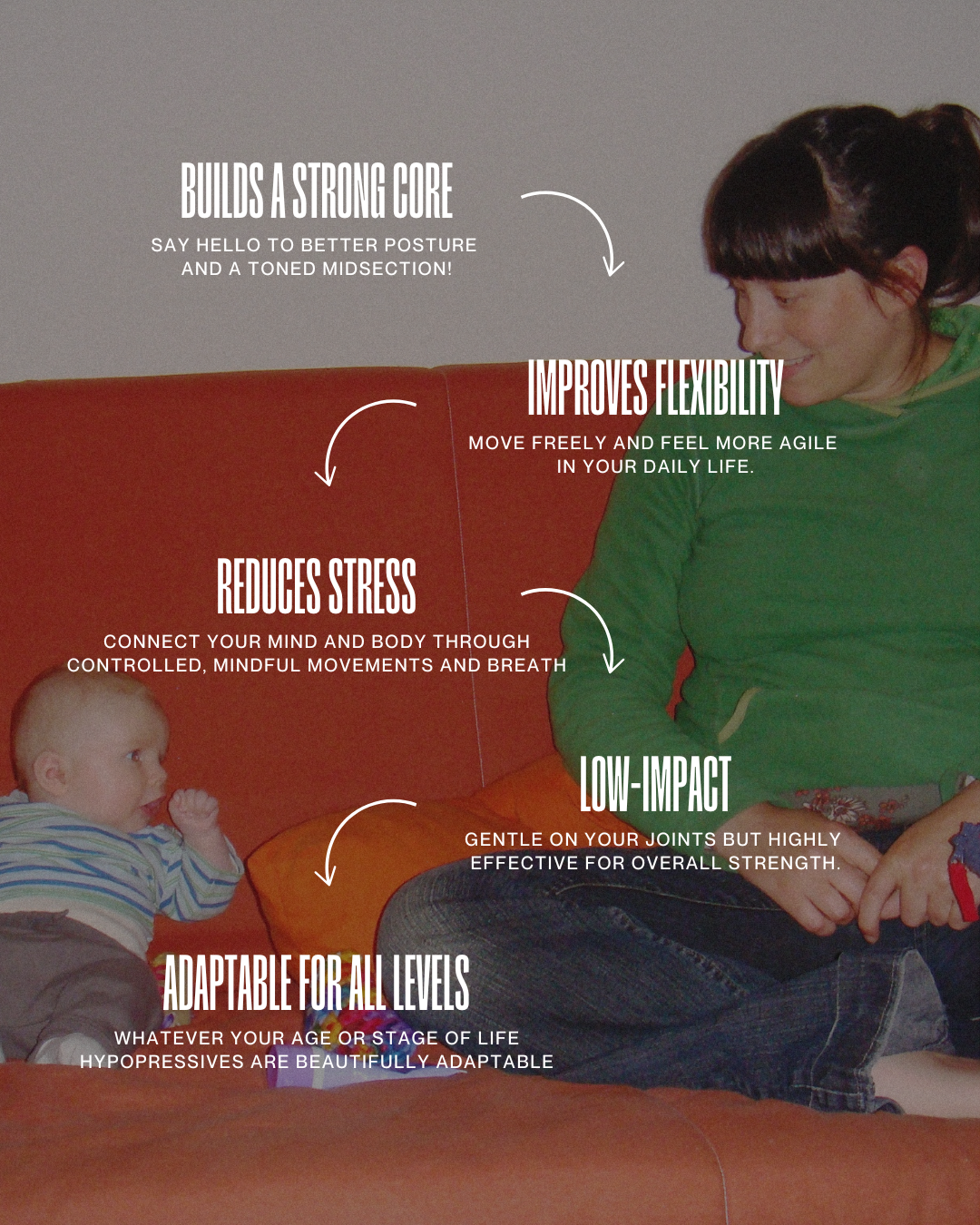 BUILDS A STRONG CORE

SAY HELLO TO BETTER POSTURE AND A TONED MIDSECTION!

IMPROVES FLEXIBILITY

MOVE FREELY AND FEEL MORE AGILE IN YOUR DAILY LIFE.

REDUCES STRESS

CONNECT YOUR MIND AND BODY THROUGH CONTROLLED, MINDFUL MOVEMENTS AND BREATH

LOW-IMPACT

GENTLE ON YOUR JOINTS BUT HIGHLY EFFECTIVE FOR OVERALL STRENGTH.

ADAPTABLE FOR ALL LEVELS

WHATEVER YOUR AGE OR STAGE OF LIFE HYPOPRESSIVES ARE BEAUTIFULLY ADAPTABLE